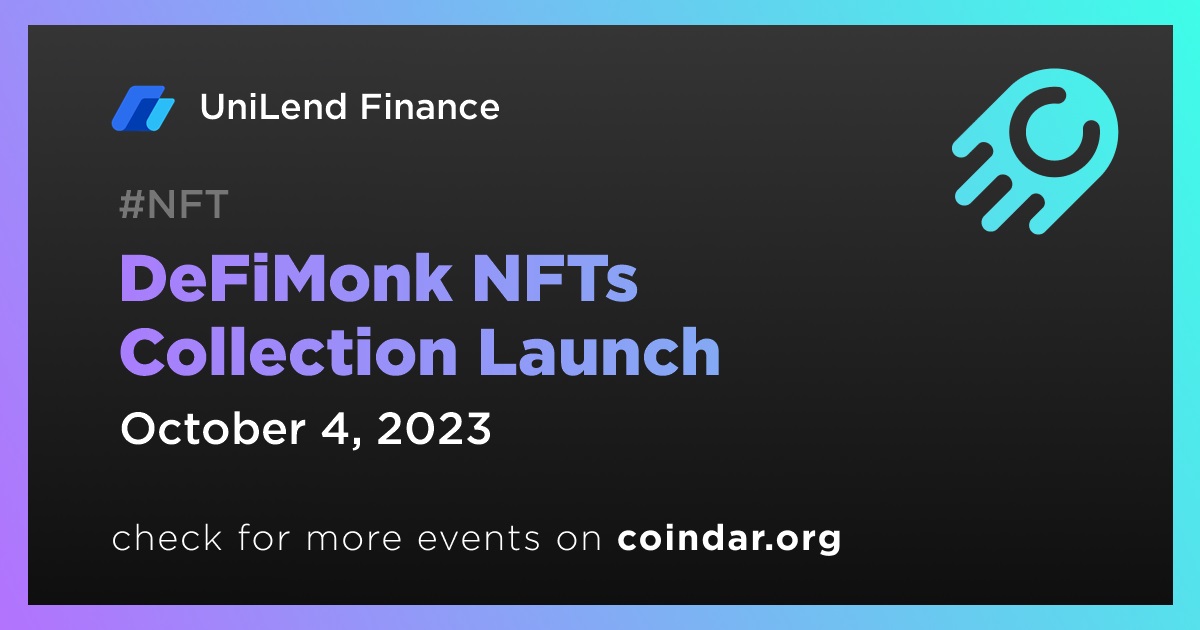 UniLend Finance

#NFT

DeFiMonk NFTs Collection Launch

October 4, 2023

check for more events on coindar.org